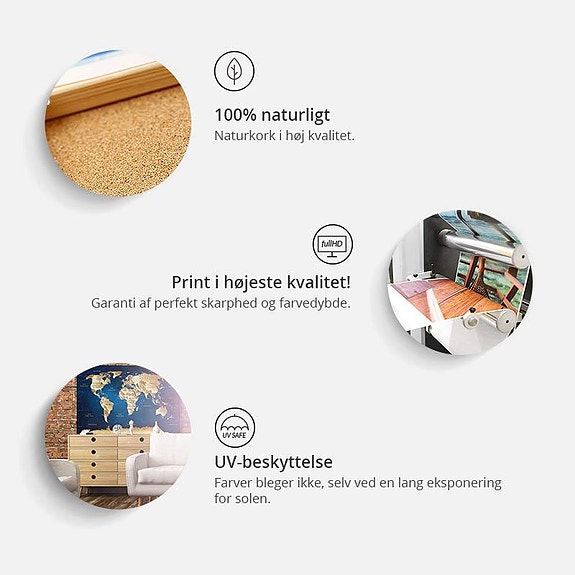 100% naturligt
Naturkork i høj kvalitet.

fullHD

Print i højeste kvalitet!
Garanti af perfekt skarphed og farvedybde.

UV SAFE

UV-beskyttelse
Farver bleger ikke, selv ved en lang eksponering for solen.